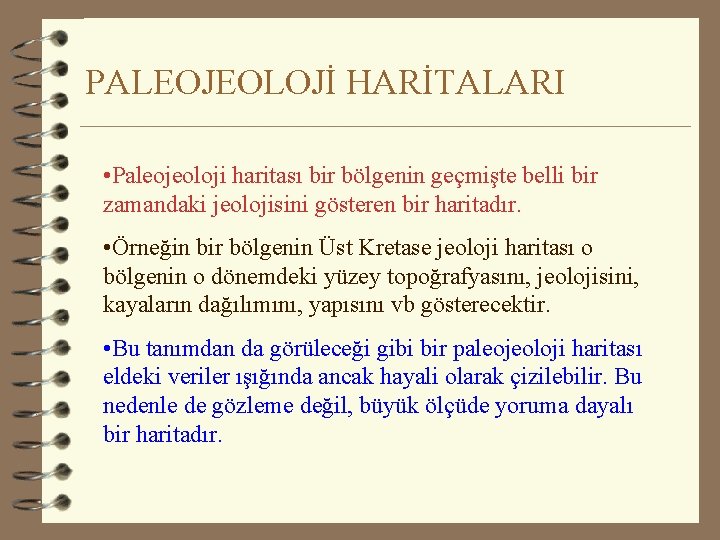 PALEOJEOLOJİ HARİTALARI

•Paleojeoloji haritası bir bölgenin geçmişte belli bir zamandaki jeolojisini gösteren bir haritadır.

•Örneğin bir bölgenin Üst Kretase jeoloji haritası o bölgenin o dönemdeki yüzey topoğrafyasını, jeolojisini, kayaların dağılımını, yapısını vb gösterecektir.

•Bu tanımdan da görüleceği gibi bir paleojeoloji haritası eldeki veriler ışığında ancak hayali olarak çizilebilir. Bu nedenle de gözleme değil, büyük ölçüde yoruma dayalı bir haritadır.